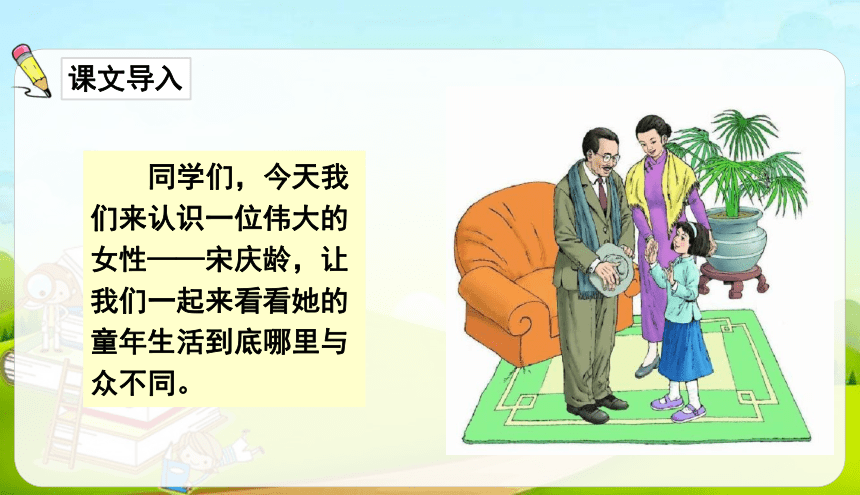 课文导入

同学们，今天我们来认识一位伟大的女性——宋庆龄，让我们一起来看看她的童年生活到底哪里与众不同。